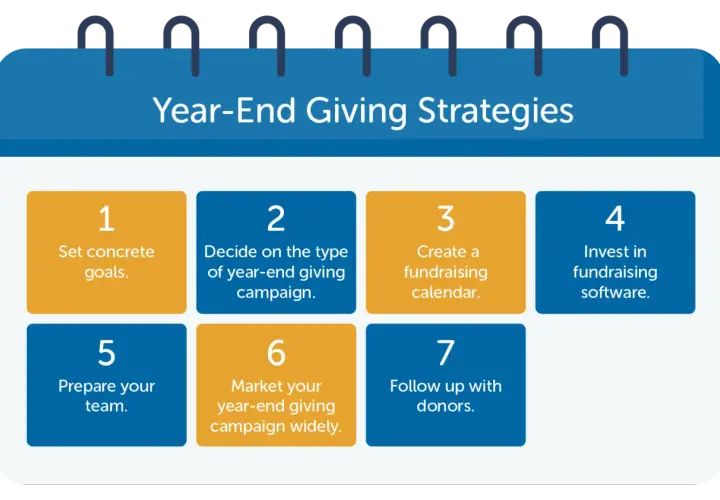 Year-End Giving Strategies

1
Set concrete goals.

2
Decide on the type of year-end giving campaign.

3
Create a fundraising calendar.

4
Invest in fundraising software.

5
Prepare your team.

6
Market your year-end giving campaign widely.

7
Follow up with donors.